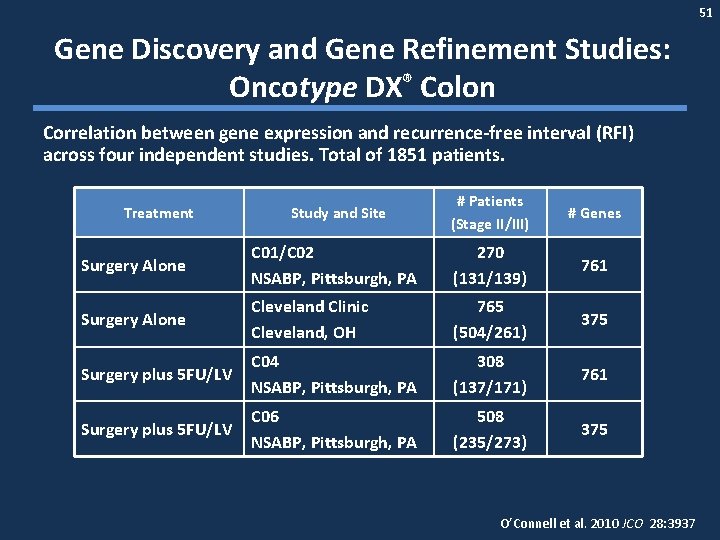 51

Gene Discovery and Gene Refinement Studies: Oncotype DX® Colon

Correlation between gene expression and recurrence-free interval (RFI) across four independent studies. Total of 1851 patients.

| Treatment | Study and Site | # Patients (Stage II/III) | # Genes |
|---|---|---|---|
| Surgery Alone | C01/C02 NSABP, Pittsburgh, PA | 270 (131/139) | 761 |
| Surgery Alone | Cleveland Clinic Cleveland, OH | 765 (504/261) | 375 |
| Surgery plus 5FU/LV | C04 NSABP, Pittsburgh, PA | 308 (137/171) | 761 |
| Surgery plus 5FU/LV | C06 NSABP, Pittsburgh, PA | 508 (235/273) | 375 |

O'Connell et al. 2010 JCO 28:3937